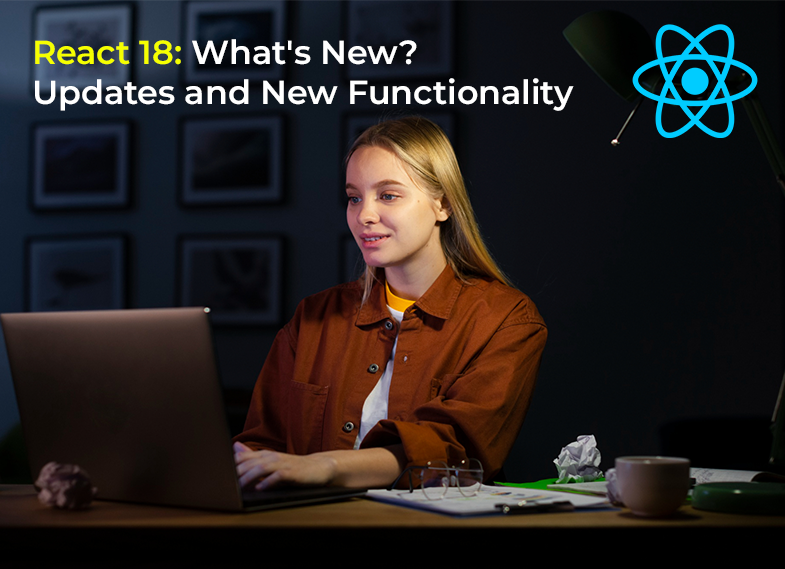 React 18: What's New?
Updates and New Functionality